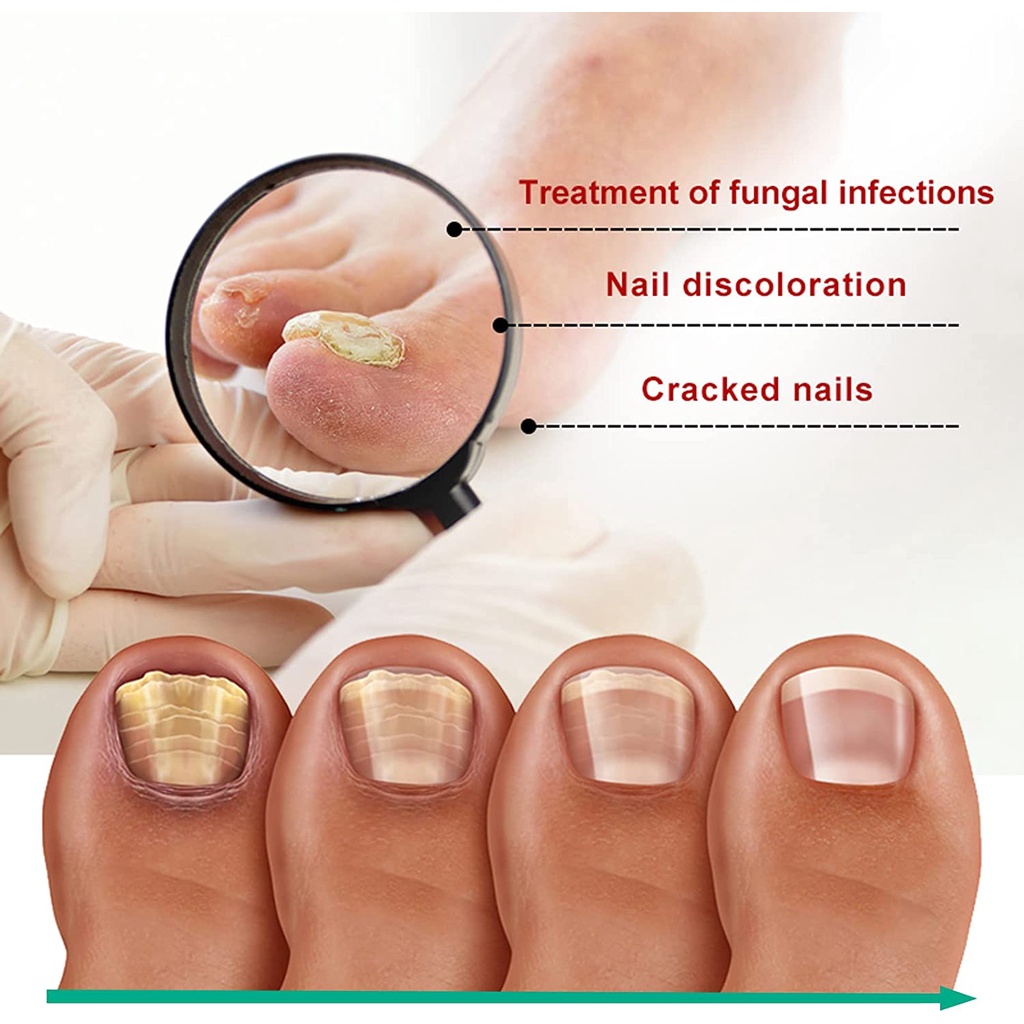 Treatment of fungal infections

Nail discoloration

Cracked nails